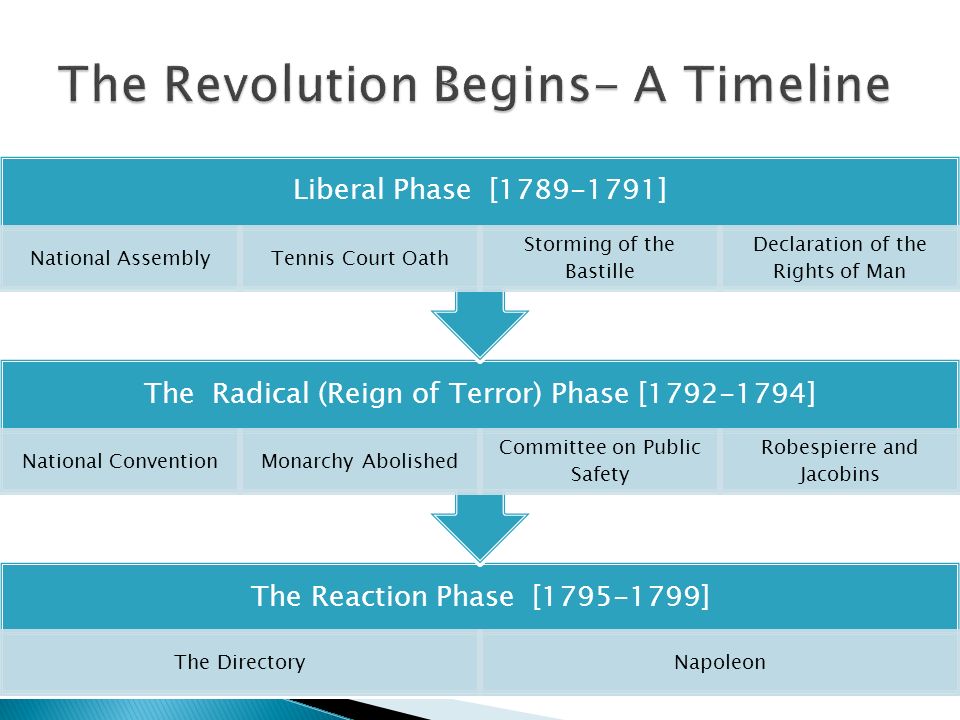 The Revolution Begins- A Timeline

Liberal Phase [1789-1791]

National Assembly

Tennis Court Oath

Storming of the Bastille

Declaration of the Rights of Man

The Radical (Reign of Terror) Phase [1792-1794]

National Convention

Monarchy Abolished

Committee on Public Safety

Robespierre and Jacobins

The Reaction Phase [1795-1799]

The Directory

Napoleon